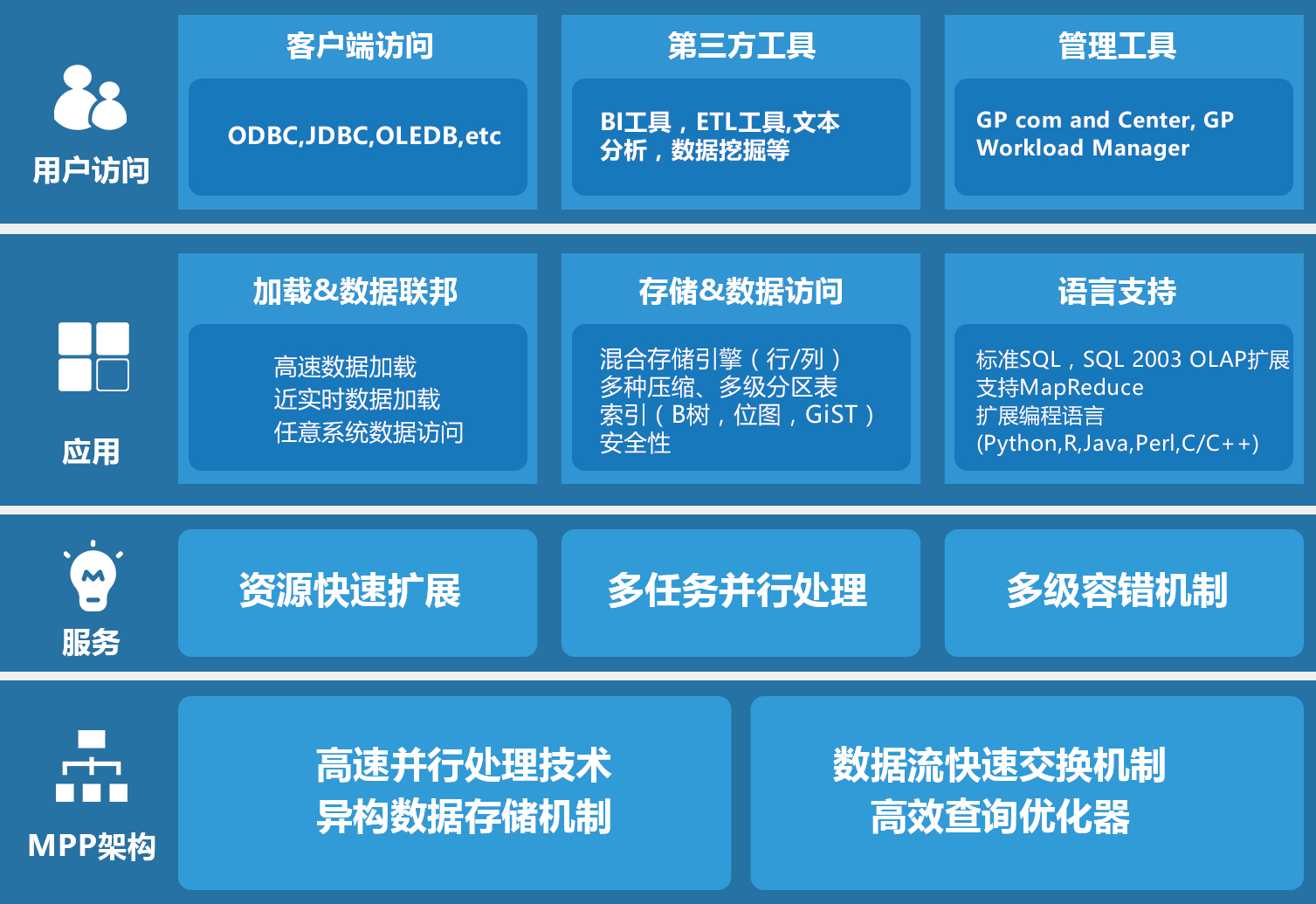 用户访问

客户端访问

ODBC,JDBC,OLEDB,etc

第三方工具

BI工具，ETL工具,文本分析，数据挖掘等

管理工具

GP com and Center, GP Workload Manager

应用

加载&数据联邦

高速数据加载
近实时数据加载
任意系统数据访问

存储&数据访问

混合存储引擎（行/列）
多种压缩、多级分区表
索引（B树，位图，GiST）
安全性

语言支持

标准SQL，SQL 2003 OLAP扩展
支持MapReduce
扩展编程语言
(Python,R,Java,Perl,C/C++)

服务

资源快速扩展

多任务并行处理

多级容错机制

MPP架构

高速并行处理技术
异构数据存储机制

数据流快速交换机制
高效查询优化器